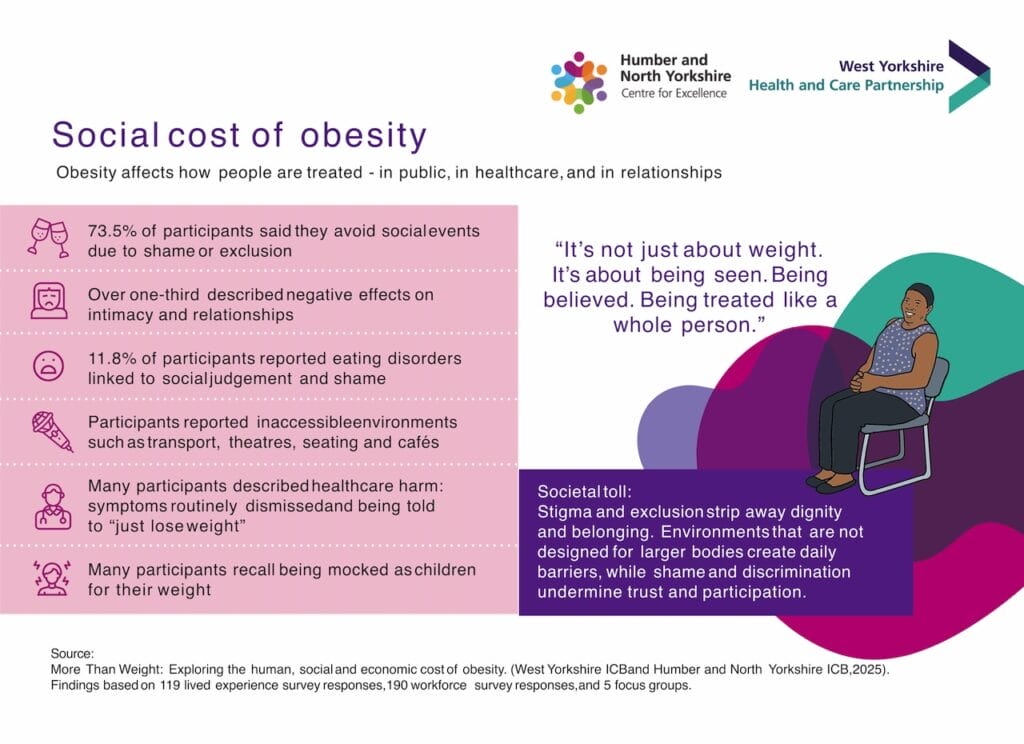 Humber and North Yorkshire Centre for Excellence

West Yorkshire Health and Care Partnership

Social cost of obesity

Obesity affects how people are treated - in public, in healthcare, and in relationships

73.5% of participants said they avoid social events due to shame or exclusion

Over one-third described negative effects on intimacy and relationships

11.8% of participants reported eating disorders linked to social judgement and shame

Participants reported inaccessible environments such as transport, theatres, seating and cafés

Many participants described healthcare harm: symptoms routinely dismissed and being told to "just lose weight"

Many participants recall being mocked as children for their weight

"It's not just about weight. It's about being seen. Being believed. Being treated like a whole person."

Societal toll:
Stigma and exclusion strip away dignity and belonging. Environments that are not designed for larger bodies create daily barriers, while shame and discrimination undermine trust and participation.

Source:
More Than Weight: Exploring the human, social and economic cost of obesity. (West Yorkshire ICB and Humber and North Yorkshire ICB, 2025).
Findings based on 119 lived experience survey responses, 190 workforce survey responses, and 5 focus groups.